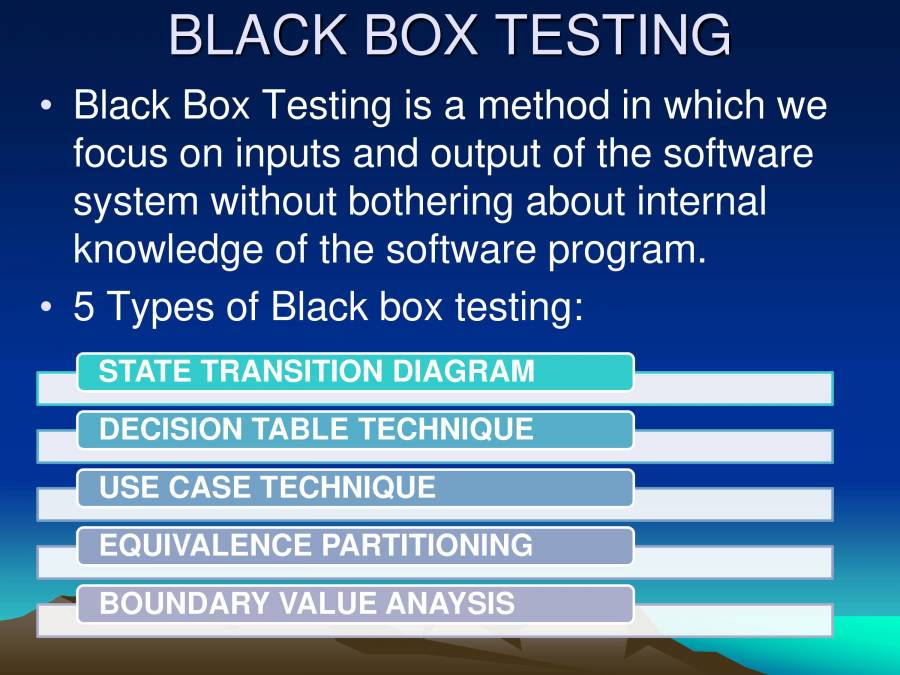 BLACK BOX TESTING

• Black Box Testing is a method in which we focus on inputs and output of the software system without bothering about internal knowledge of the software program.

• 5 Types of Black box testing:

STATE TRANSITION DIAGRAM

DECISION TABLE TECHNIQUE

USE CASE TECHNIQUE

EQUIVALENCE PARTITIONING

BOUNDARY VALUE ANAYSIS